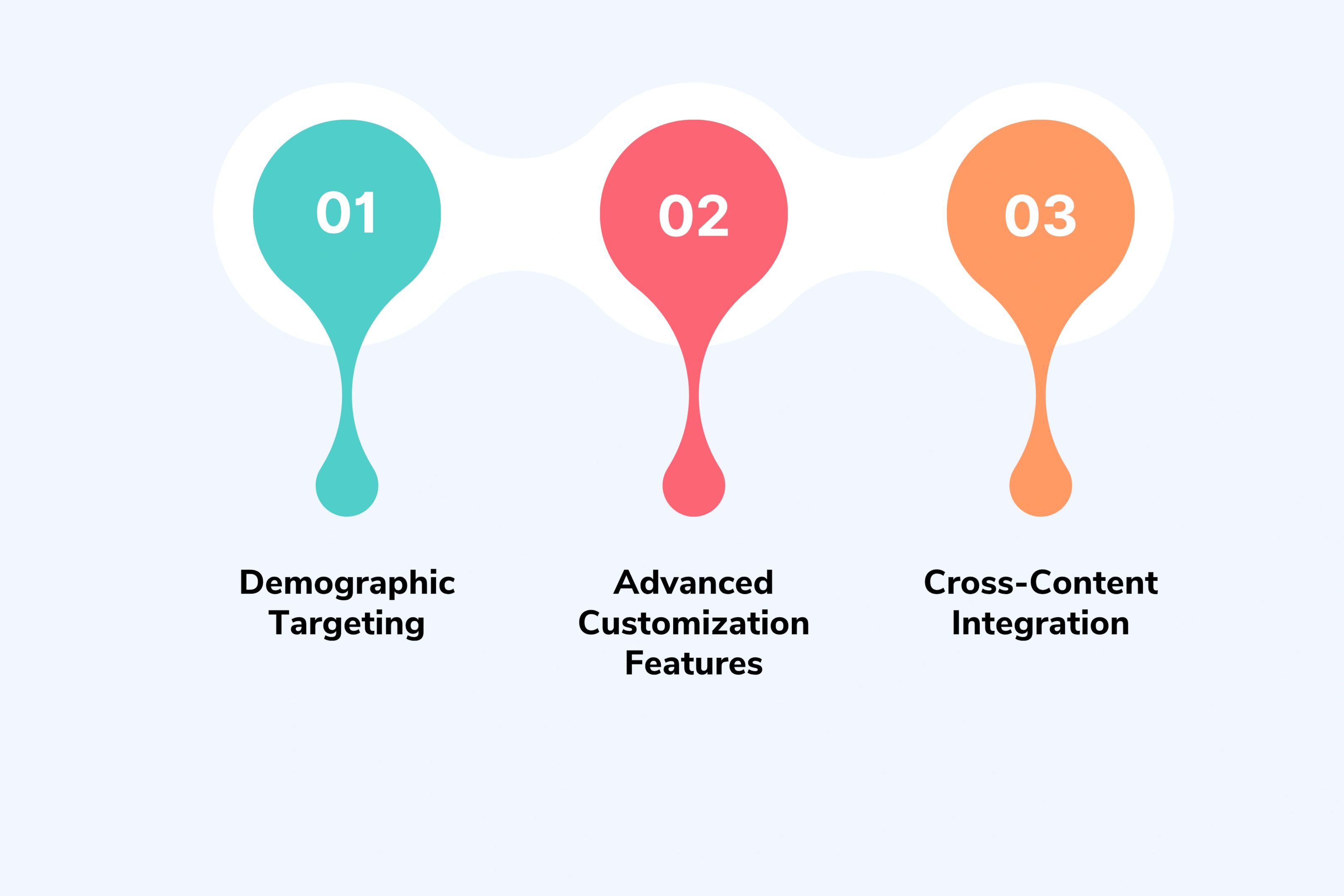 01

Demographic Targeting

02

Advanced Customization Features

03

Cross-Content Integration